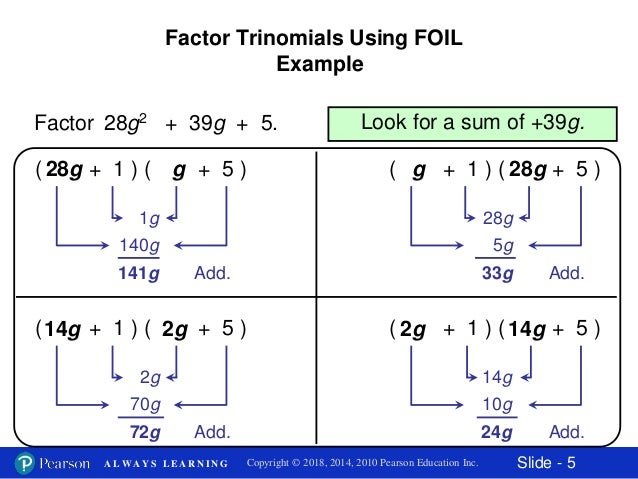 Factor Trinomials Using FOIL
Example

Factor $28g^2 + 39g + 5$.

Look for a sum of $+39g$.

$(28g + 1)(g + 5)$
$1g$
$140g$
$141g$ Add.

$(g + 1)(28g + 5)$
$28g$
$5g$
$33g$ Add.

$(14g + 1)(2g + 5)$
$2g$
$70g$
$72g$ Add.

$(2g + 1)(14g + 5)$
$14g$
$10g$
$24g$ Add.

Pearson ALWAYS LEARNING Copyright © 2018, 2014, 2010 Pearson Education Inc. Slide - 5